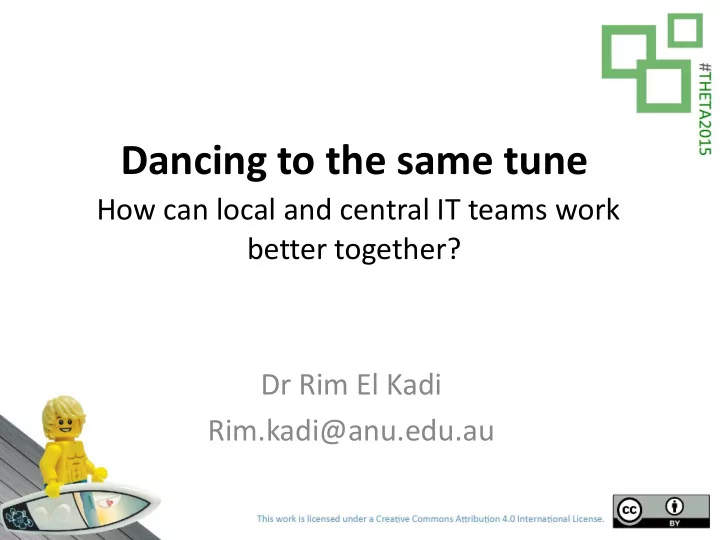 #THETA2015

Dancing to the same tune

How can local and central IT teams work better together?

Dr Rim El Kadi
Rim.kadi@anu.edu.au

This work is licensed under a Creative Commons Attribution 4.0 International License.

cc BY